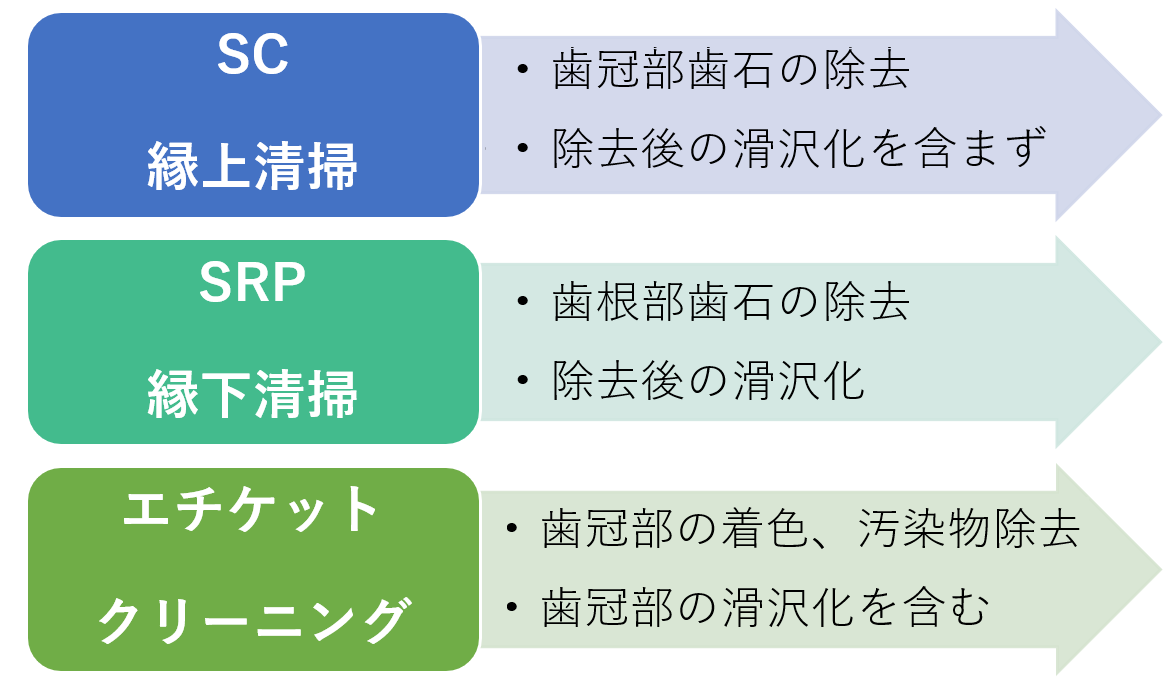 SC
縁上清掃

・歯冠部歯石の除去
・除去後の滑沢化を含まず

SRP
縁下清掃

・歯根部歯石の除去
・除去後の滑沢化

エチケット
クリーニング

・歯冠部の着色、汚染物除去
・歯冠部の滑沢化を含む